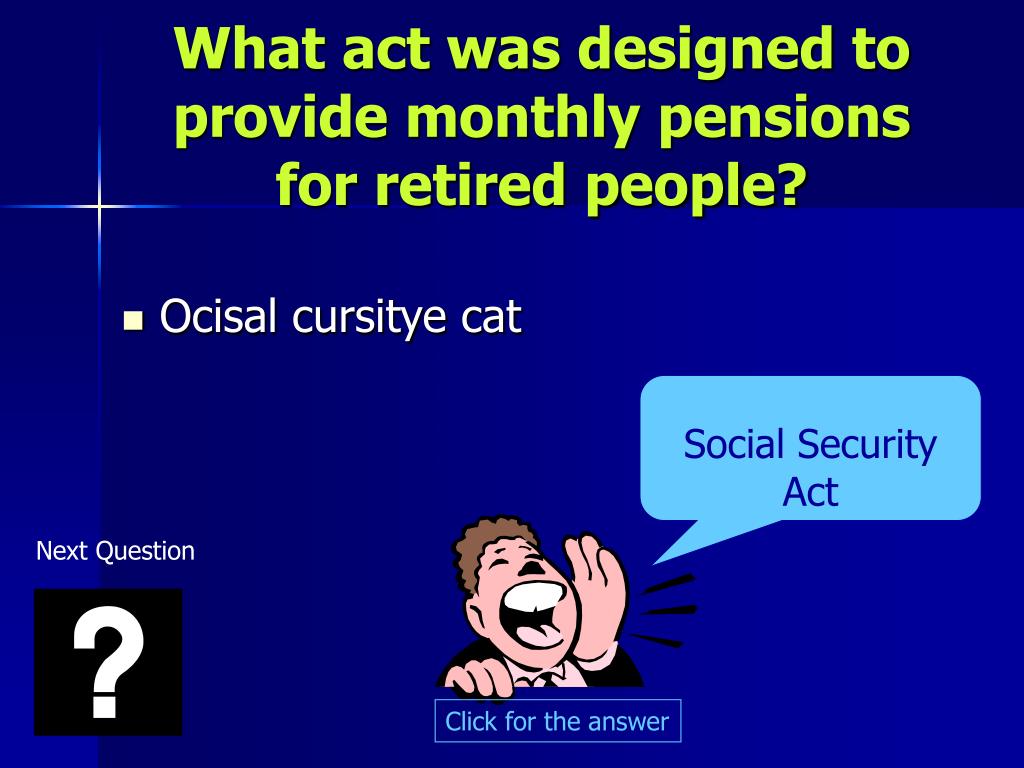 What act was designed to provide monthly pensions for retired people?

Ocisal cursitye cat

Social Security Act

Next Question

?

Click for the answer